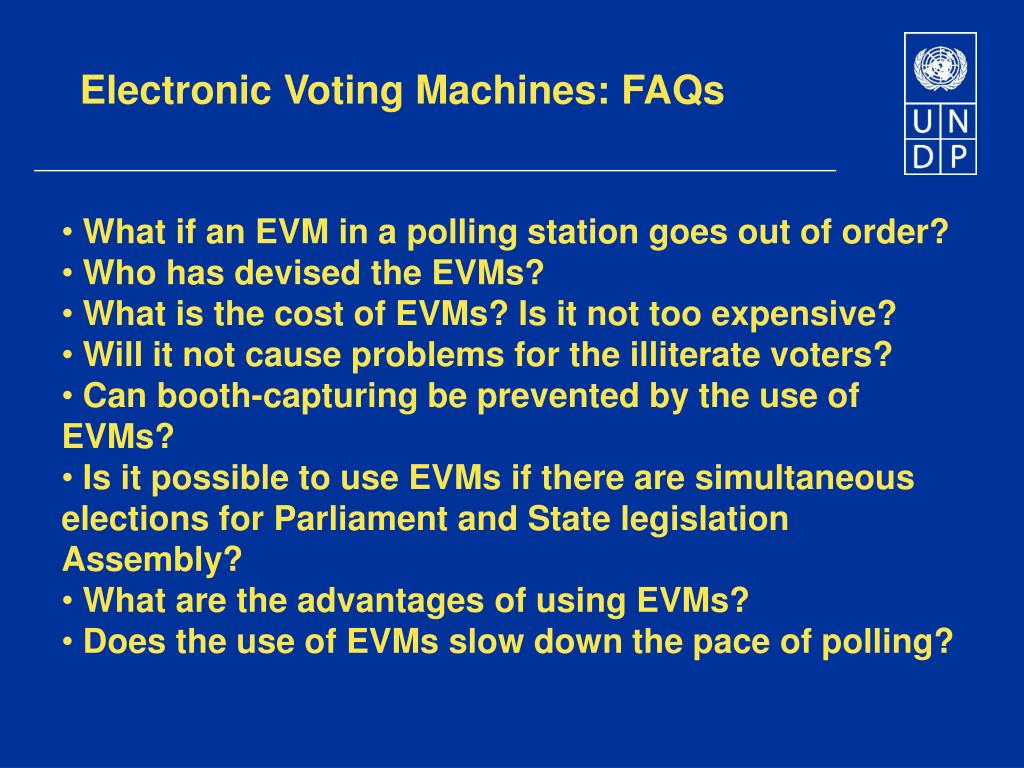 Electronic Voting Machines: FAQs

U N
D P

• What if an EVM in a polling station goes out of order?
• Who has devised the EVMs?
• What is the cost of EVMs? Is it not too expensive?
• Will it not cause problems for the illiterate voters?
• Can booth-capturing be prevented by the use of EVMs?
• Is it possible to use EVMs if there are simultaneous elections for Parliament and State legislation Assembly?
• What are the advantages of using EVMs?
• Does the use of EVMs slow down the pace of polling?